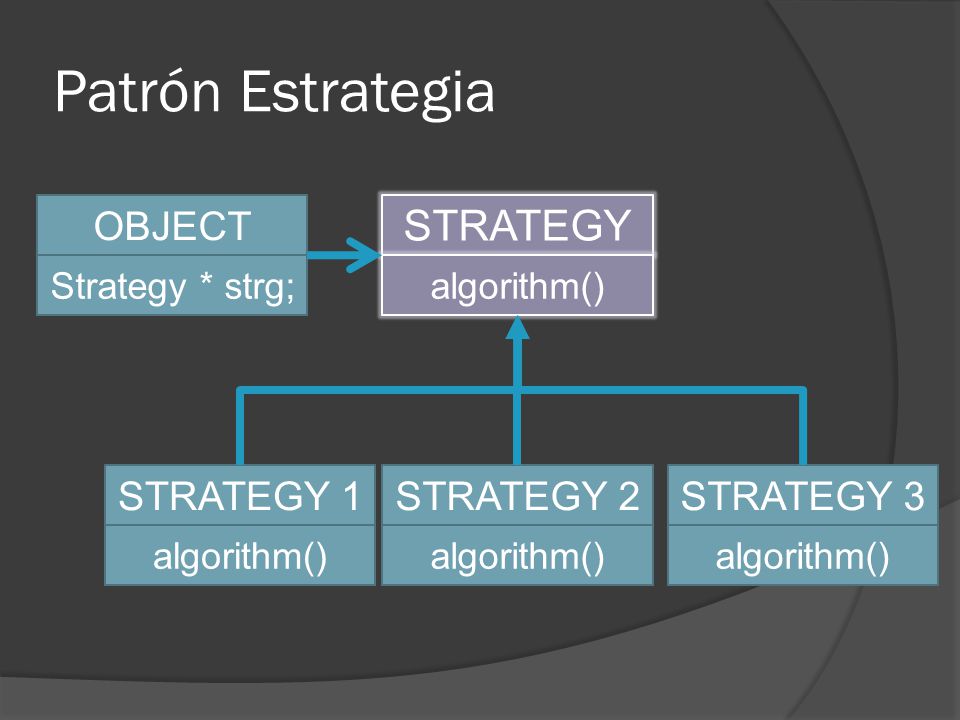 Patrón Estrategia

OBJECT
Strategy * strg;

STRATEGY
algorithm()

STRATEGY 1
algorithm()

STRATEGY 2
algorithm()

STRATEGY 3
algorithm()